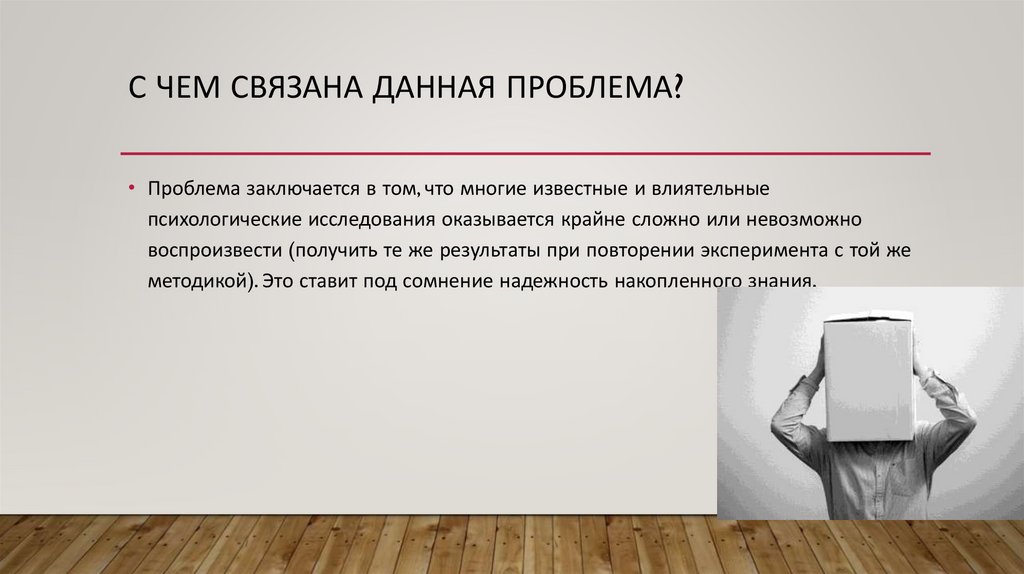 С ЧЕМ СВЯЗАНА ДАННАЯ ПРОБЛЕМА?

• Проблема заключается в том, что многие известные и влиятельные психологические исследования оказывается крайне сложно или невозможно воспроизвести (получить те же результаты при повторении эксперимента с той же методикой). Это ставит под сомнение надежность накопленного знания.